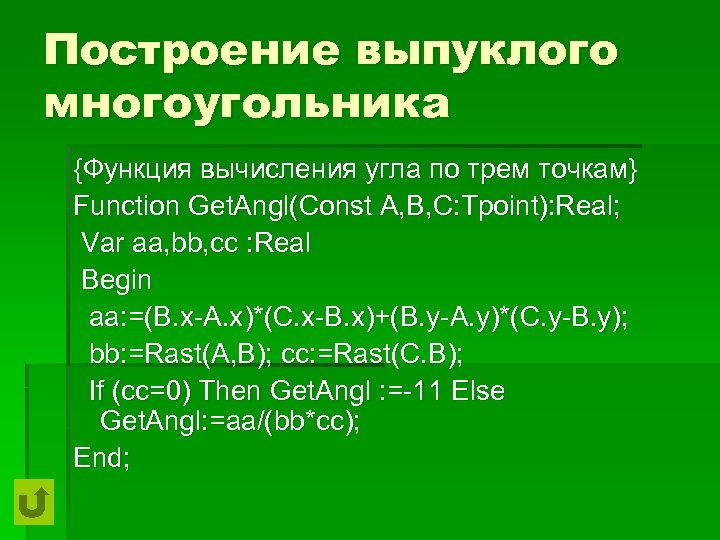 Построение выпуклого многоугольника

{Функция вычисления угла по трем точкам}
Function GetAngl(Const A,B,C:Tpoint):Real;
Var aa,bb,cc :Real
Begin
aa:=(B.x-A.x)*(C.x-B.x)+(B.y-A.y)*(C.y-B.y);
bb:=Rast(A,B); cc:=Rast(C.B);
If (cc=0) Then GetAngl :=-11 Else GetAngl:=aa/(bb*cc);
End;